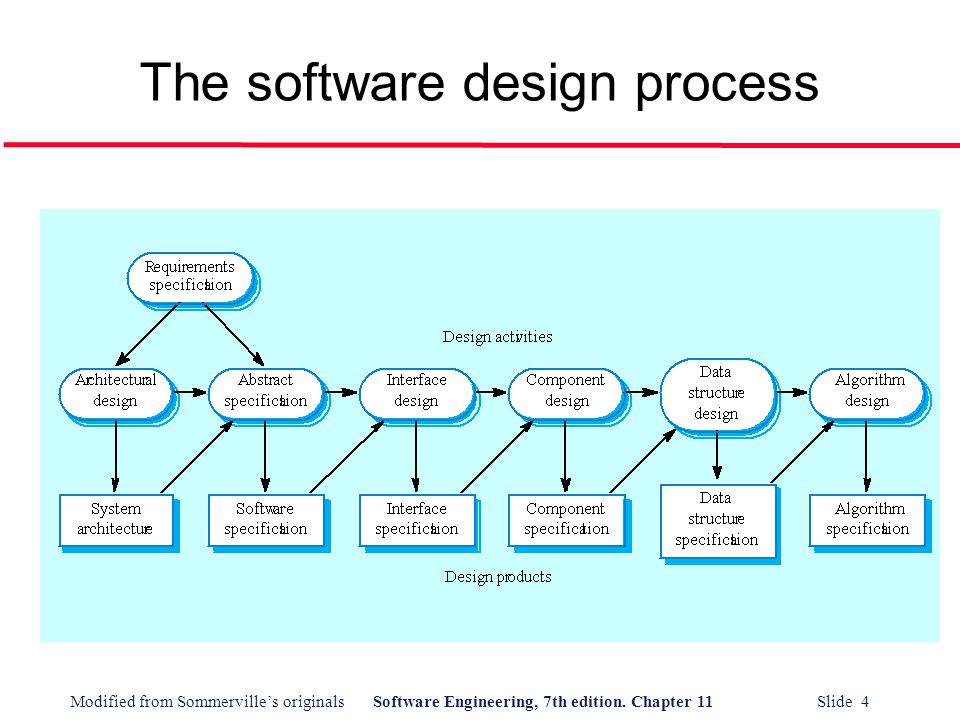 The software design process

Requirements specification

Design activities

Architectural design

Abstract specification

Interface design

Component design

Data structure design

Algorithm design

System architecture

Software specification

Interface specification

Component specification

Data structure specification

Algorithm specification

Design products

Modified from Sommerville's originals Software Engineering, 7th edition. Chapter 11 Slide 4